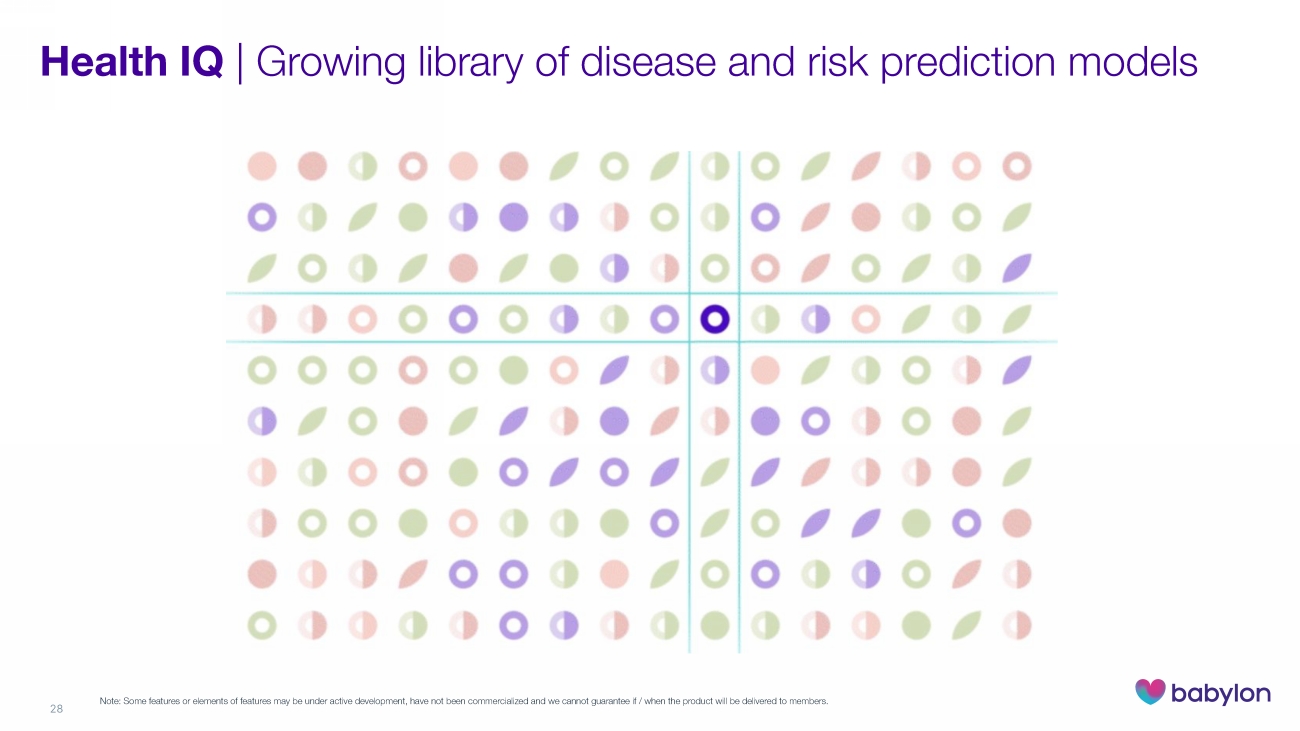 Health IQ | Growing library of disease and risk prediction models

28

Note: Some features or elements of features may be under active development, have not been commercialized and we cannot guarantee if / when the product will be delivered to members.

babylon